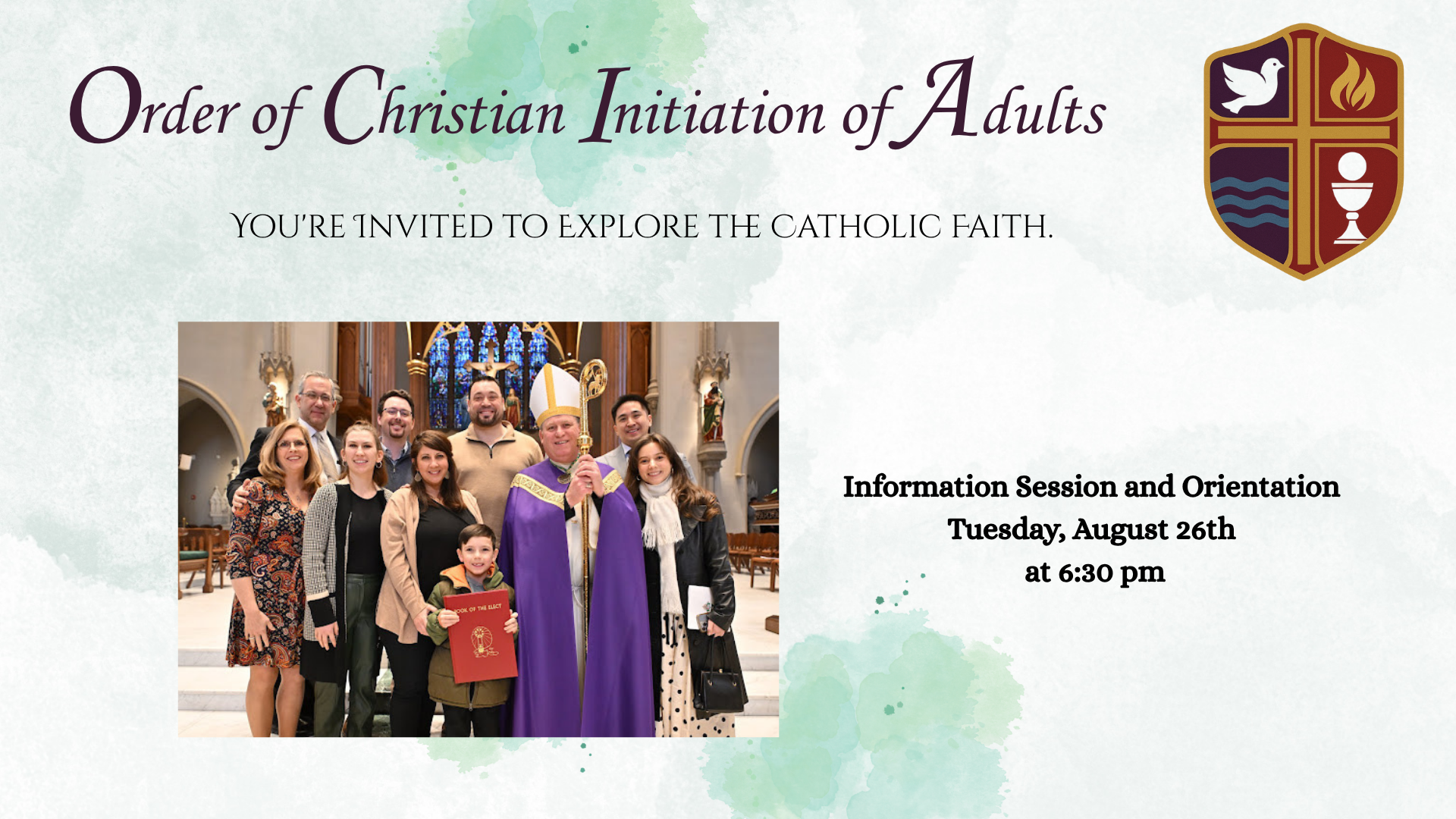 Order of Christian Initiation of Adults

YOU'RE INVITED TO EXPLORE THE CATHOLIC FAITH.

BOOK OF THE ELECT

Information Session and Orientation
Tuesday, August 26th
at 6:30 pm